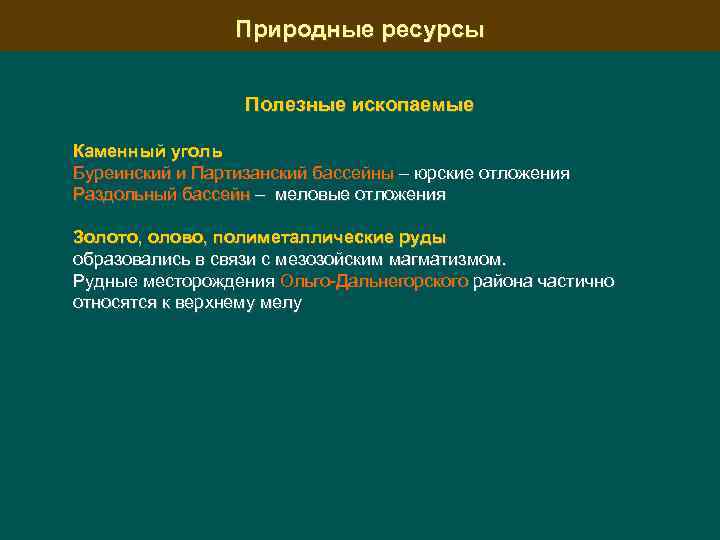 Природные ресурсы

Полезные ископаемые

Каменный уголь
Буреинский и Партизанский бассейны – юрские отложения
Раздольный бассейн – меловые отложения

Золото, олово, полиметаллические руды
образовались в связи с мезозойским магматизмом.
Рудные месторождения Ольго-Дальнегорского района частично относятся к верхнему мелу